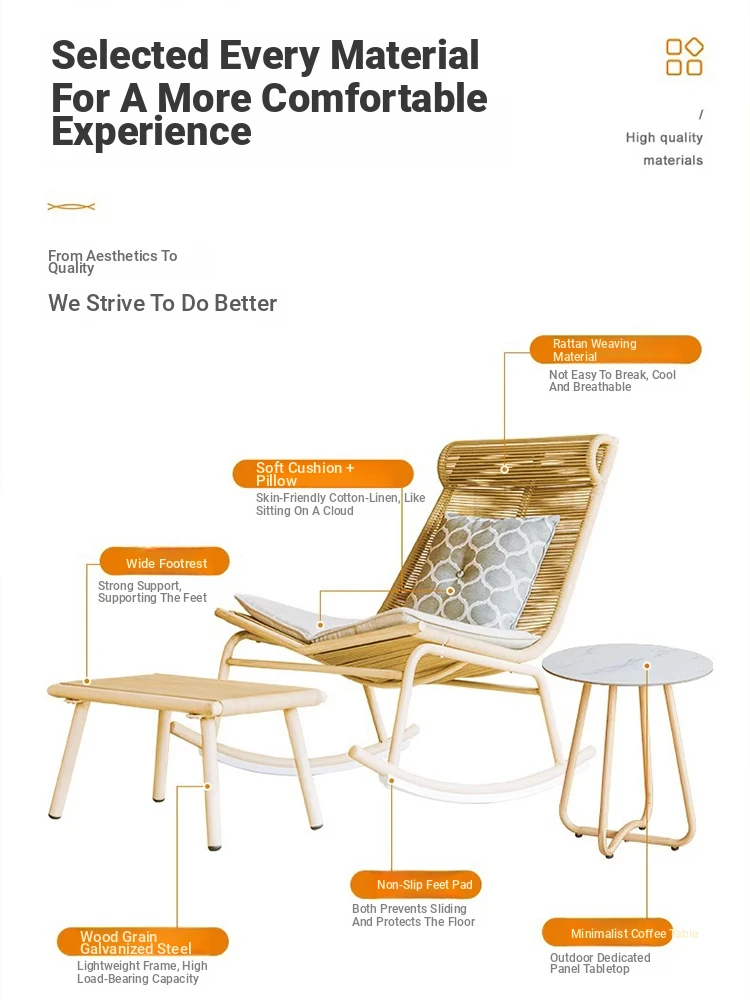 Selected Every Material For A More Comfortable Experience

/
High quality
materials

From Aesthetics To Quality

We Strive To Do Better

Rattan Weaving Material

Not Easy To Break, Cool And Breathable

Soft Cushion + Pillow

Skin-Friendly Cotton-Linen, Like Sitting On A Cloud

Wide Footrest

Strong Support, Supporting The Feet

Non-Slip Feet Pad

Both Prevents Sliding And Protects The Floor

Wood Grain Galvanized Steel

Lightweight Frame, High Load-Bearing Capacity

Minimalist Coffee Table

Outdoor Dedicated Panel Tabletop